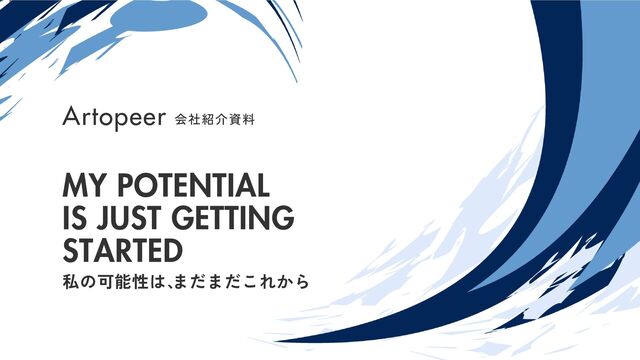 Artopeer 会社紹介資料

MY POTENTIAL IS JUST GETTING STARTED

私の可能性は、まだまだこれから